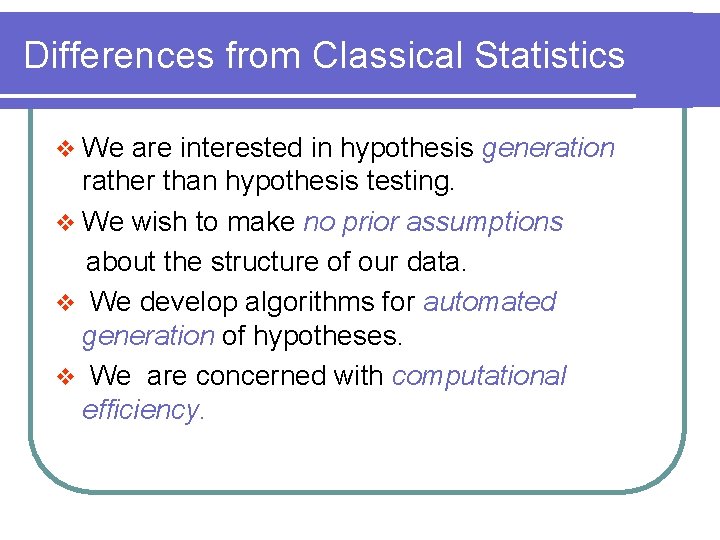 Differences from Classical Statistics

❖ We are interested in hypothesis generation rather than hypothesis testing.

❖ We wish to make no prior assumptions about the structure of our data.

❖ We develop algorithms for automated generation of hypotheses.

❖ We are concerned with computational efficiency.